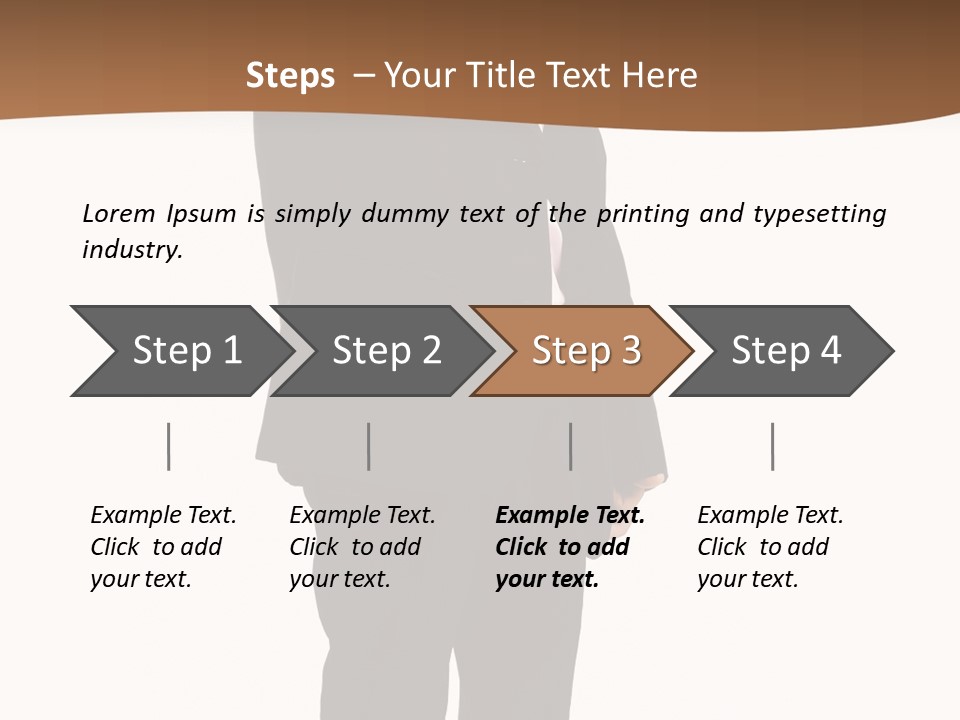 Steps – Your Title Text Here

Lorem Ipsum is simply dummy text of the printing and typesetting industry.

Step 1

Step 2

Step 3

Step 4

Example Text. Click to add your text.

Example Text. Click to add your text.

Example Text. Click to add your text.

Example Text. Click to add your text.